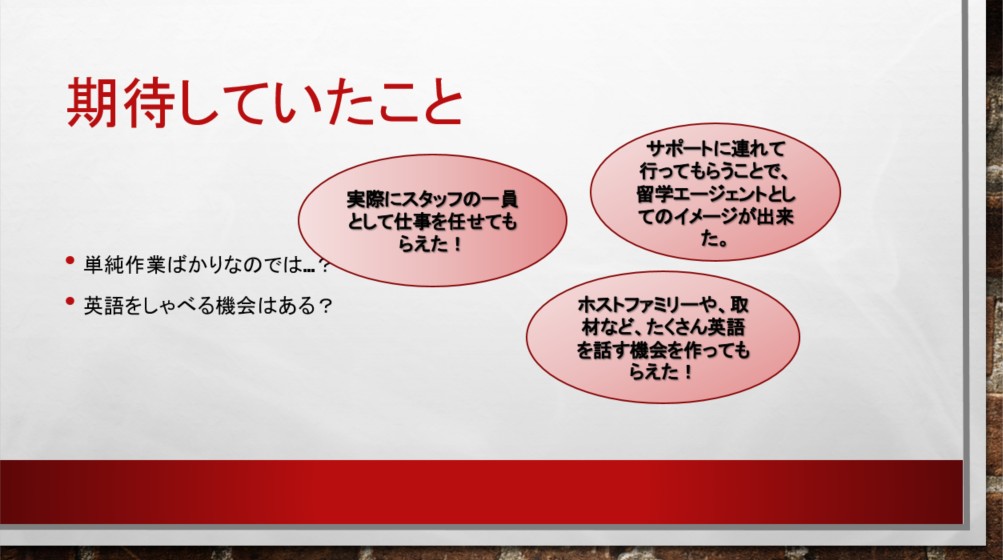 期待していたこと

• 単純作業ばかりなのでは…?

• 英語をしゃべる機会はある?

実際にスタッフの一員として仕事を任せてもらえた!

サポートに連れて行ってもらうことで、留学エージェントとしてのイメージが出来た。

ホストファミリーや、取材など、たくさん英語を話す機会を作ってもらえた!